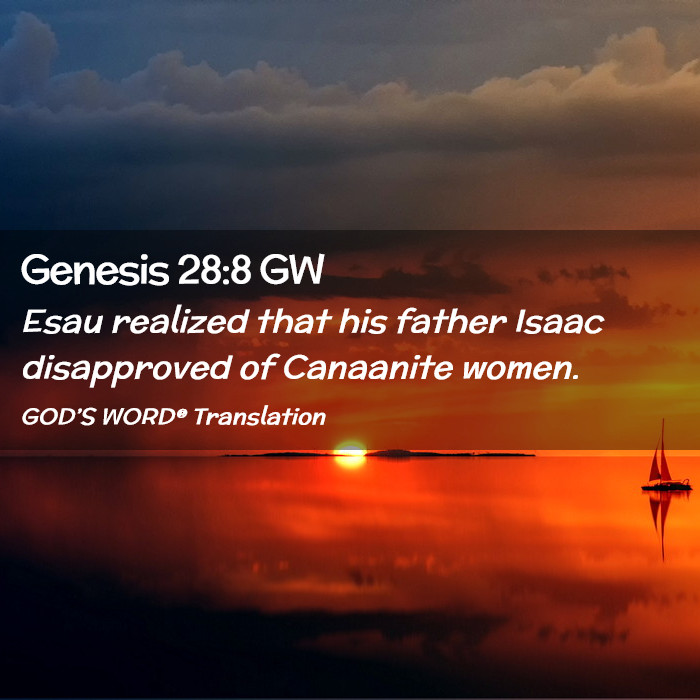 Genesis 28:8 GW

Esau realized that his father Isaac disapproved of Canaanite women.

GOD'S WORD® Translation